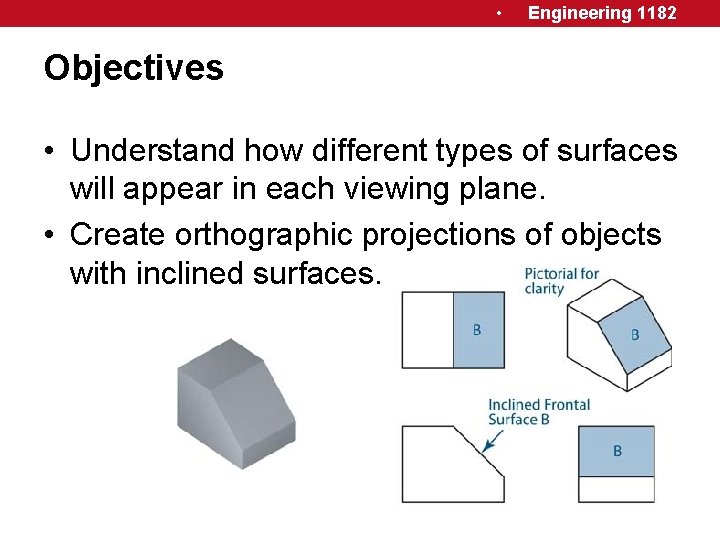 • Engineering 1182

Objectives

• Understand how different types of surfaces will appear in each viewing plane.
• Create orthographic projections of objects with inclined surfaces.

Pictorial for clarity

B

B

Inclined Frontal Surface B

B